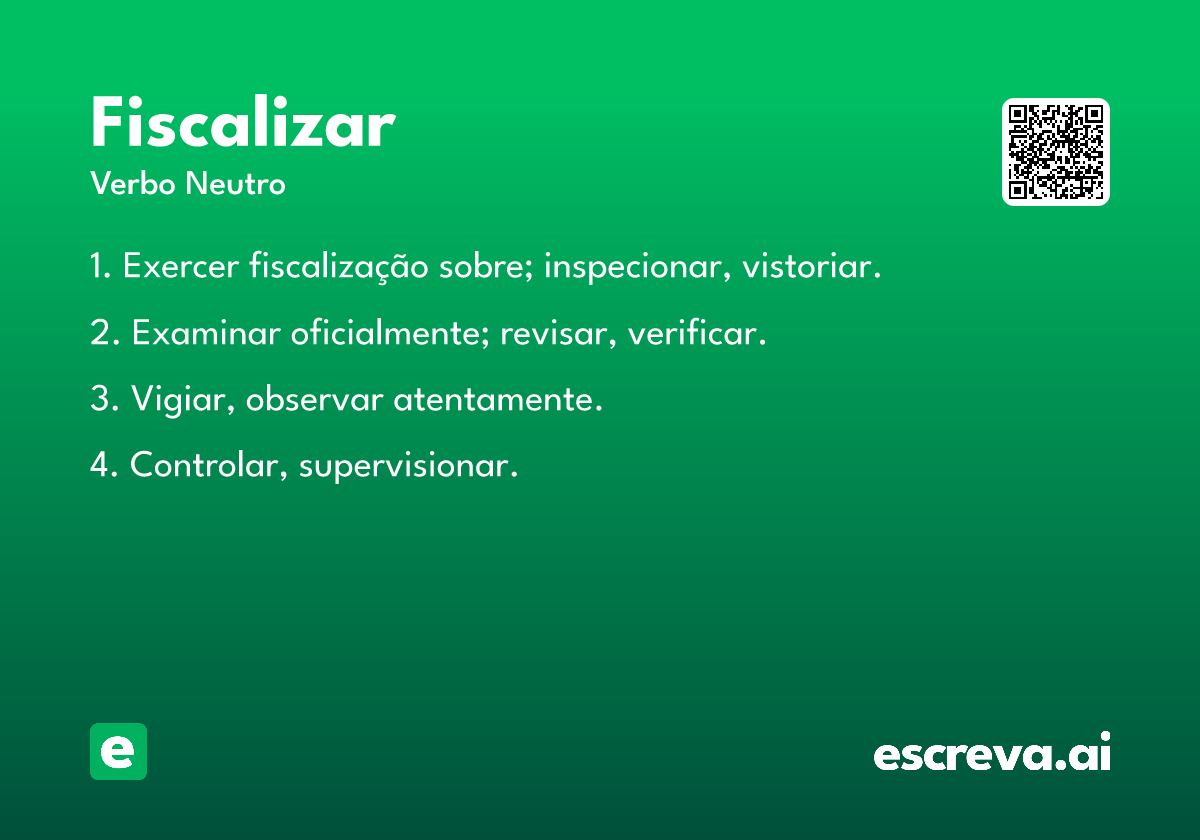 Fiscalizar

Verbo Neutro

1. Exercer fiscalização sobre; inspecionar, vistoriar.

2. Examinar oficialmente; revisar, verificar.

3. Vigiar, observar atentamente.

4. Controlar, supervisionar.

e

escreva.ai